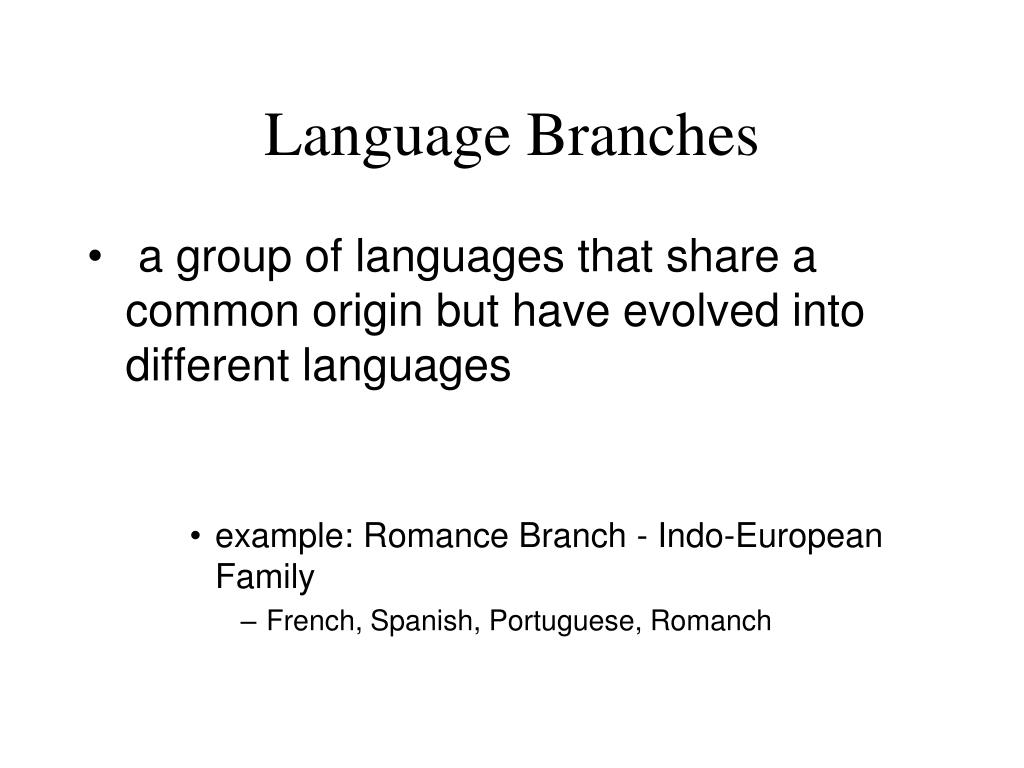 Language Branches

• a group of languages that share a common origin but have evolved into different languages

• example: Romance Branch - Indo-European Family

– French, Spanish, Portuguese, Romanch